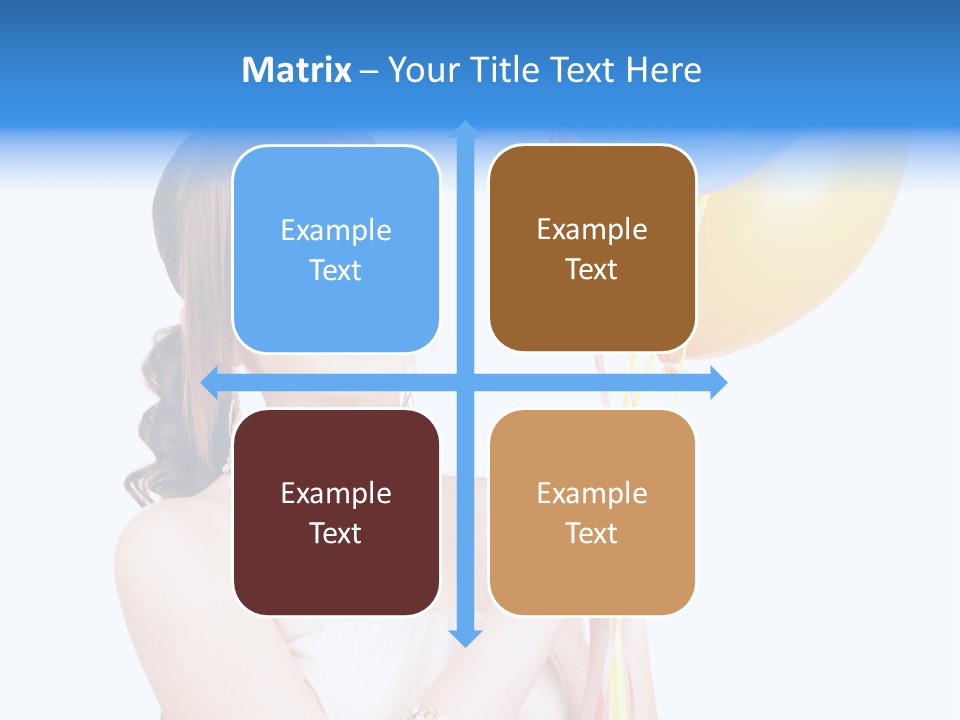 Matrix – Your Title Text Here

Example Text

Example Text

Example Text

Example Text